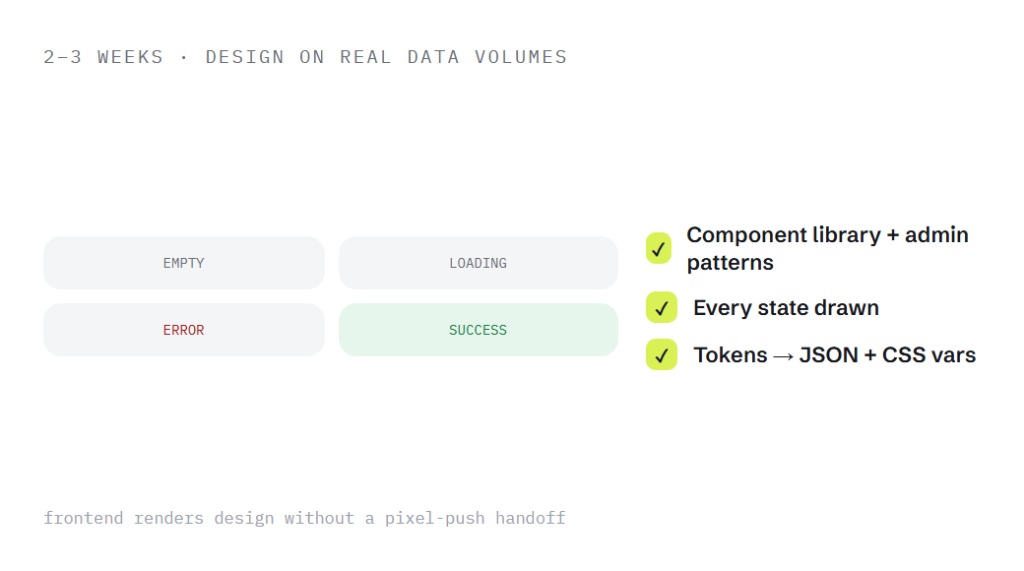 2–3 WEEKS · DESIGN ON REAL DATA VOLUMES

EMPTY

LOADING

ERROR

SUCCESS

✓ Component library + admin patterns

✓ Every state drawn

✓ Tokens → JSON + CSS vars

frontend renders design without a pixel-push handoff